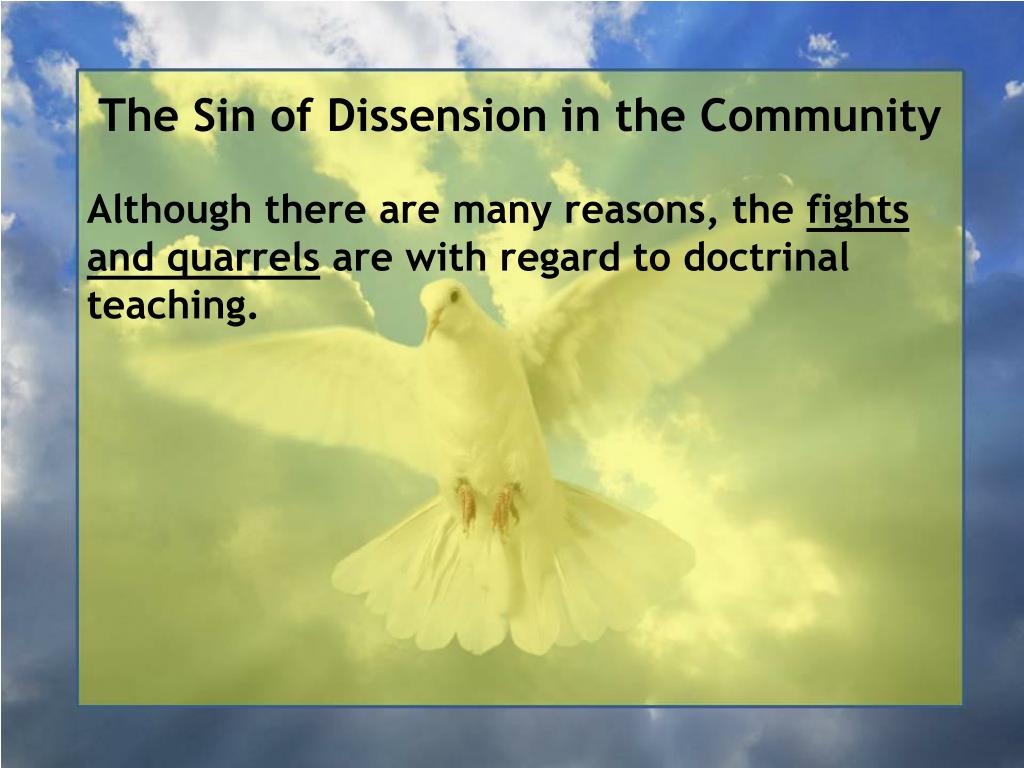 The Sin of Dissension in the Community

Although there are many reasons, the fights and quarrels are with regard to doctrinal teaching.